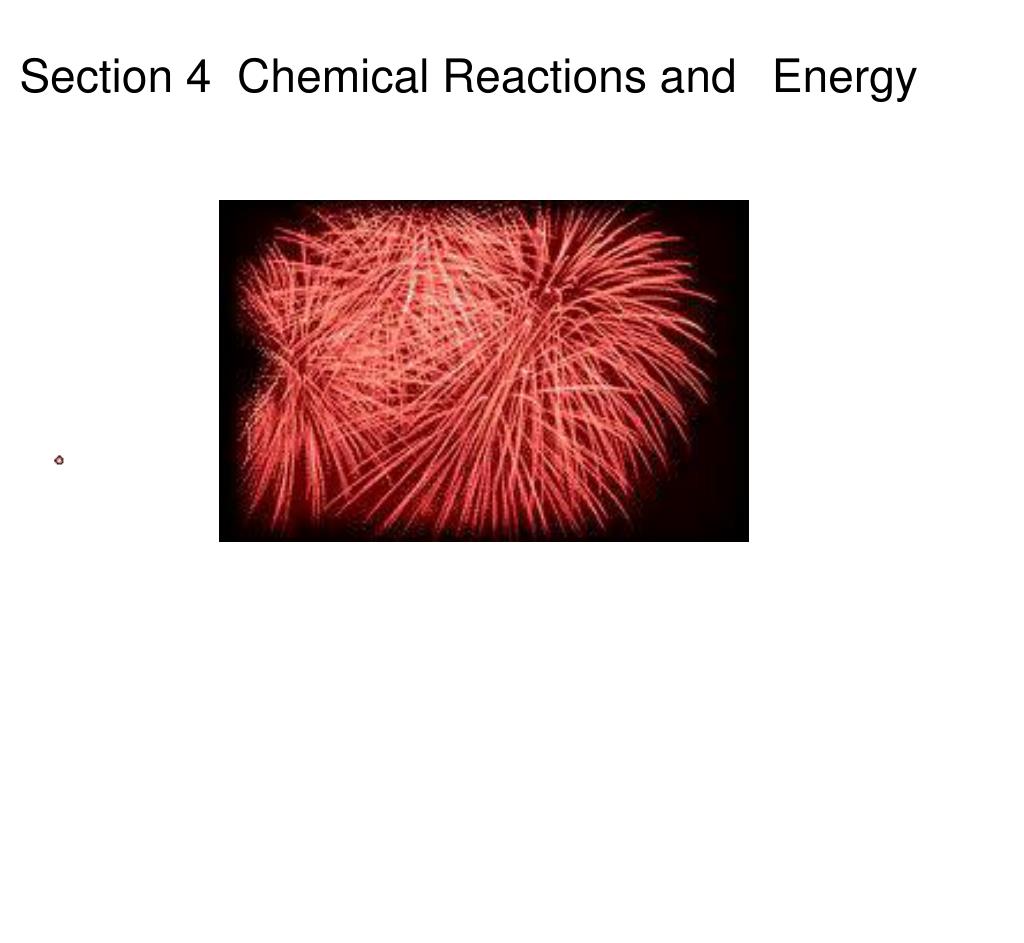 Section 4 Chemical Reactions and Energy